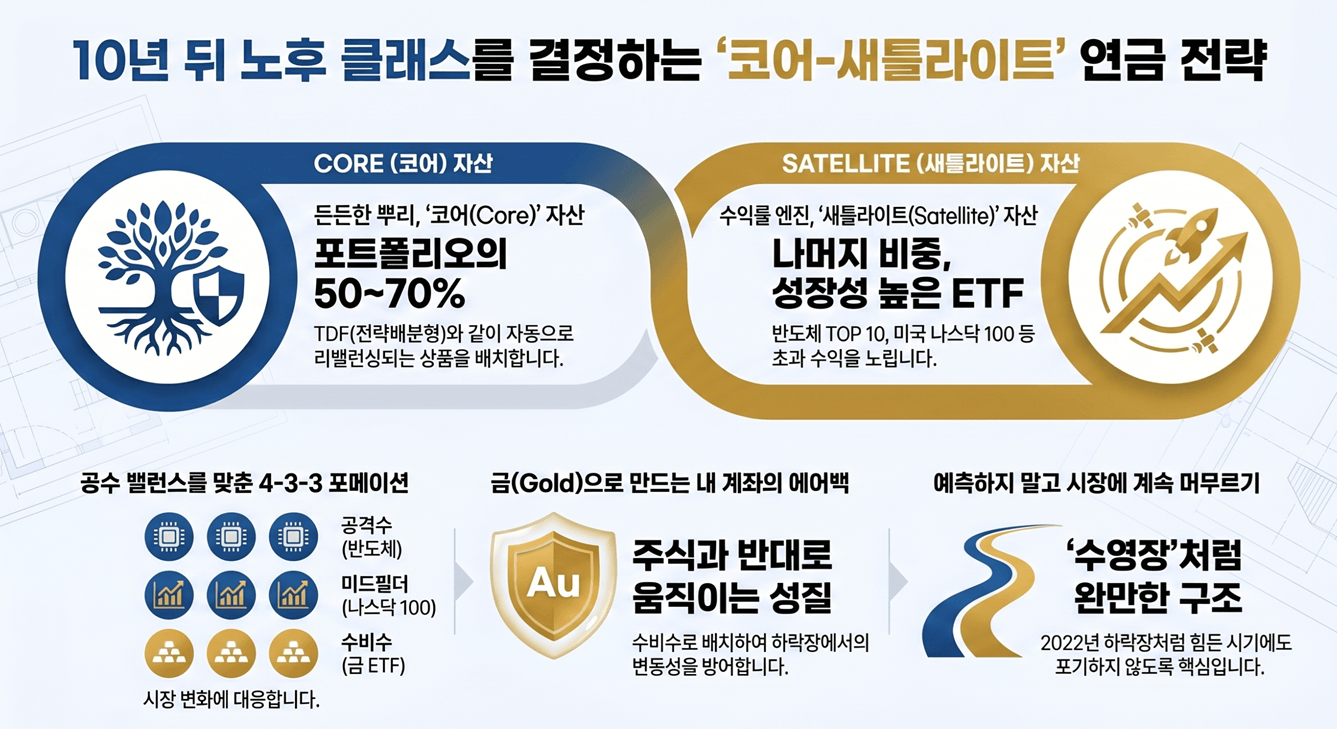 10년 뒤 노후 클래스를 결정하는 '코어-새틀라이트' 연금 전략

CORE (코어) 자산

든든한 뿌리, '코어(Core)' 자산

포트폴리오의 50~70%

TDF(전략배분형)와 같이 자동으로 리밸런싱되는 상품을 배치합니다.

SATELLITE (새틀라이트) 자산

수익률 엔진, '새틀라이트(Satellite)' 자산

나머지 비중, 성장성 높은 ETF

반도체 TOP 10, 미국 나스닥 100 등 초과 수익을 노립니다.

공수 밸런스를 맞춘 4-3-3 포메이션

공격수 (반도체)

미드필더 (나스닥 100)

수비수 (금 ETF)

시장 변화에 대응합니다.

금(Gold)으로 만드는 내 계좌의 에어백

Au

주식과 반대로 움직이는 성질

수비수로 배치하여 하락장에서의 변동성을 방어합니다.

예측하지 말고 시장에 계속 머무르기

'수영장'처럼 완만한 구조

2022년 하락장처럼 힘든 시기에도 포기하지 않도록 핵심입니다.